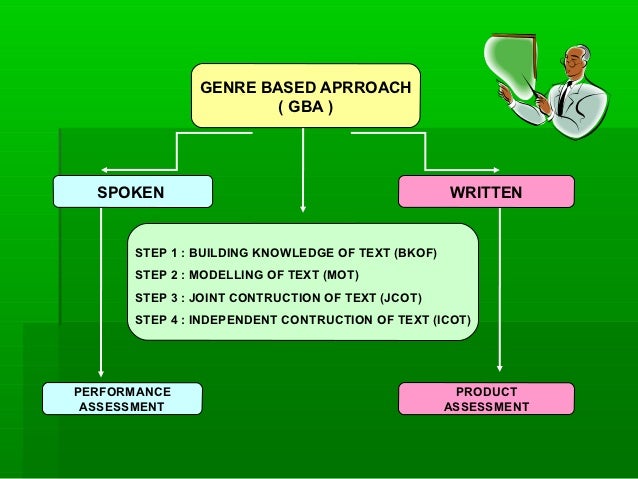 GENRE BASED APRROACH
( GBA )

SPOKEN

WRITTEN

STEP 1 : BUILDING KNOWLEDGE OF TEXT (BKOF)
STEP 2 : MODELLING OF TEXT (MOT)
STEP 3 : JOINT CONTRUCTION OF TEXT (JCOT)
STEP 4 : INDEPENDENT CONTRUCTION OF TEXT (ICOT)

PERFORMANCE ASSESSMENT

PRODUCT ASSESSMENT